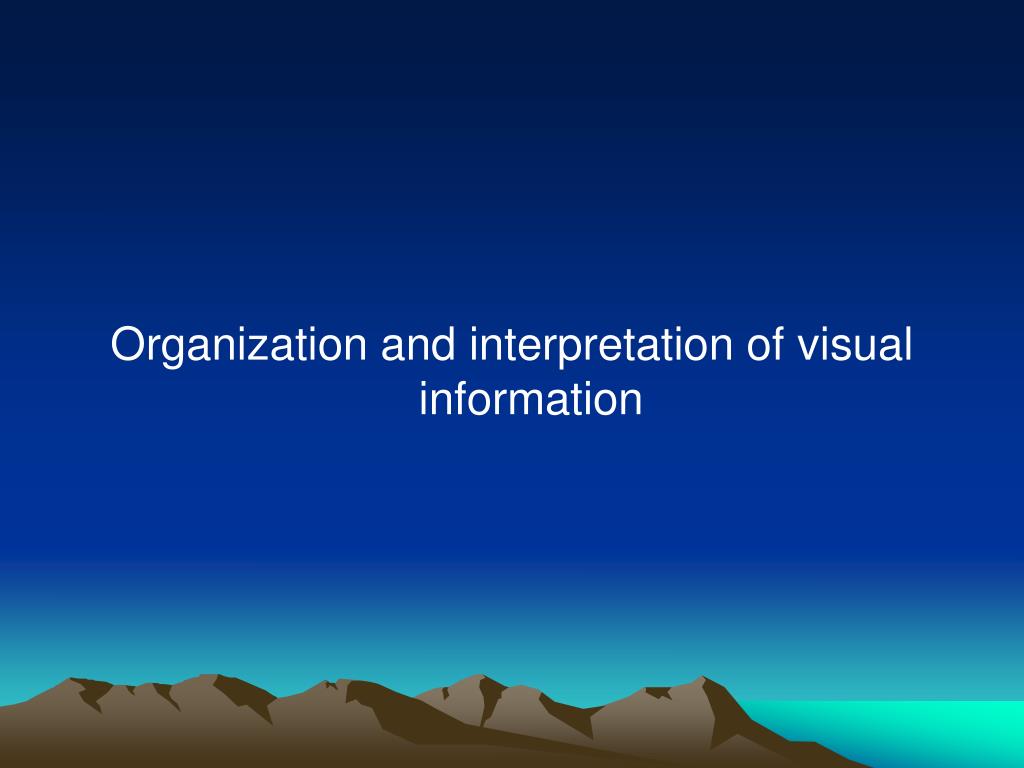 Organization and interpretation of visual information